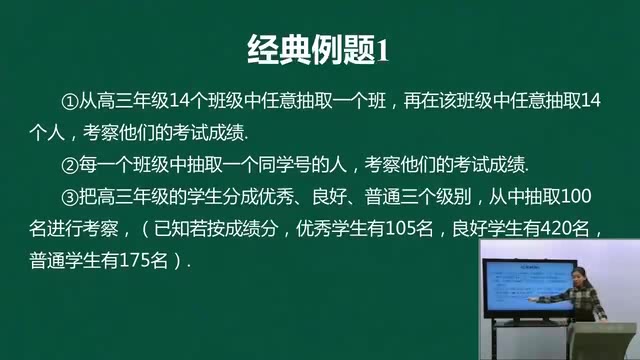 经典例题1

①从高三年级14个班级中任意抽取一个班，再在该班级中任意抽取14个人，考察他们的考试成绩.

②每一个班级中抽取一个同学号的人，考察他们的考试成绩.

③把高三年级的学生分成优秀、良好、普通三个级别，从中抽取100名进行考察，（已知若按成绩分，优秀学生有105名，良好学生有420名，普通学生有175名）.